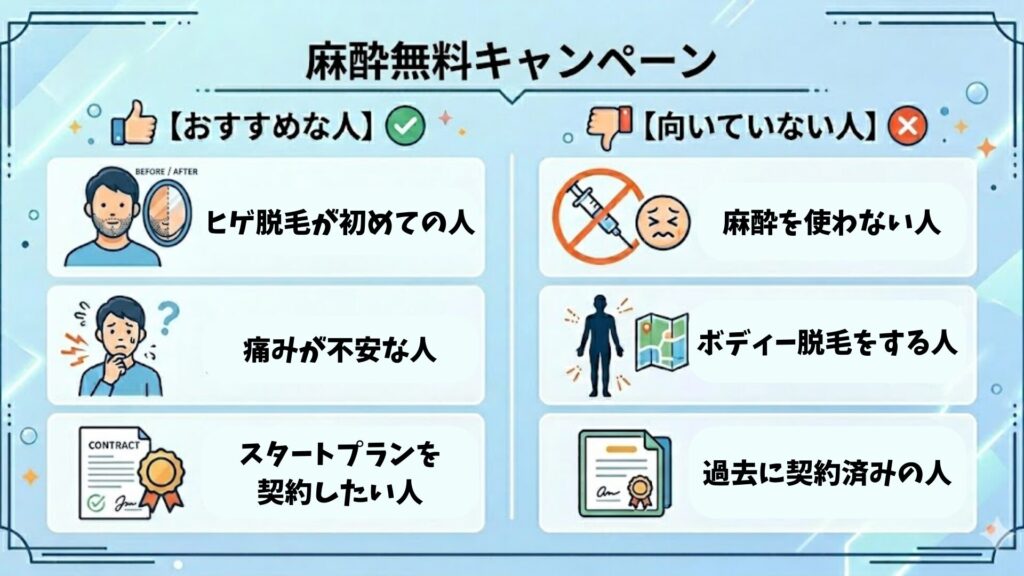 麻酔無料キャンペーン

【おすすめな人】

BEFORE / AFTER

ヒゲ脱毛が初めての人

痛みが不安な人

CONTRACT

スタートプランを契約したい人

【向いていない人】

麻酔を使わない人

ボディー脱毛をする人

過去に契約済みの人